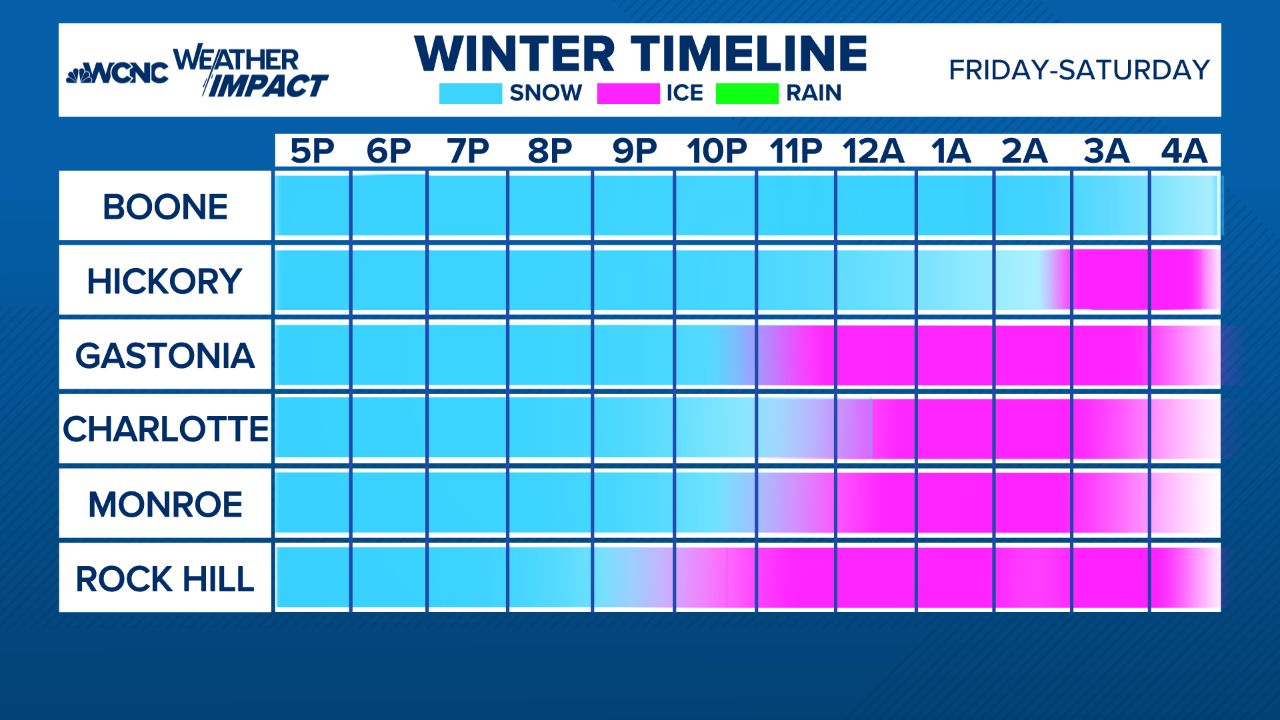 WCNC WEATHER IMPACT

WINTER TIMELINE

SNOW ICE RAIN

FRIDAY-SATURDAY

| | 5P | 6P | 7P | 8P | 9P | 10P | 11P | 12A | 1A | 2A | 3A | 4A |
|---|---|---|---|---|---|---|---|---|---|---|---|---|
| BOONE | | | | | | | | | | | | |
| HICKORY | | | | | | | | | | | | |
| GASTONIA | | | | | | | | | | | | |
| CHARLOTTE | | | | | | | | | | | | |
| MONROE | | | | | | | | | | | | |
| ROCK HILL | | | | | | | | | | | | |